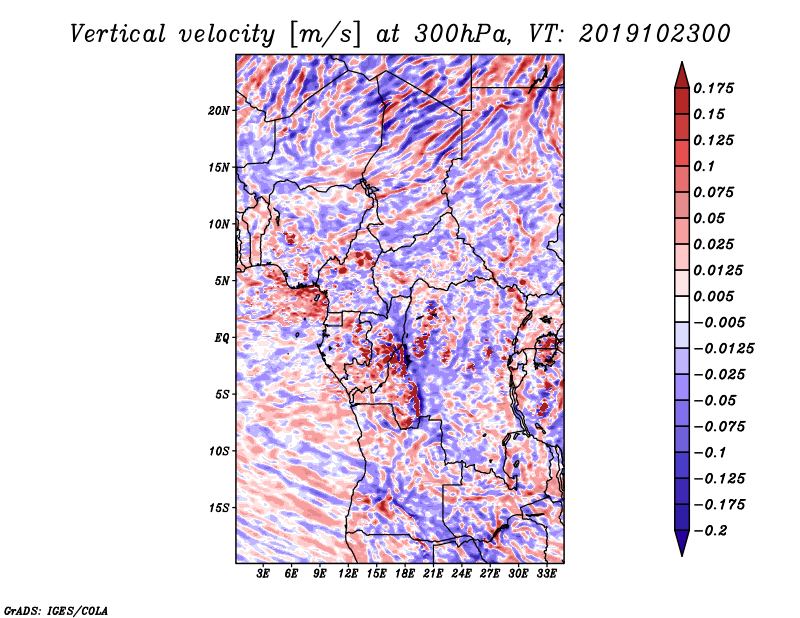 Vertical velocity [m/s] at 300hPa, VT: 2019102300

20N
15N
10N
5N
EQ
5S
10S
15S

3E 6E 9E 12E 15E 18E 21E 24E 27E 30E 33E

0.175
0.15
0.125
0.1
0.075
0.05
0.025
0.0125
0.005
−0.005
−0.0125
−0.025
−0.05
−0.075
−0.1
−0.125
−0.175
−0.2

GrADS: IGES/COLA